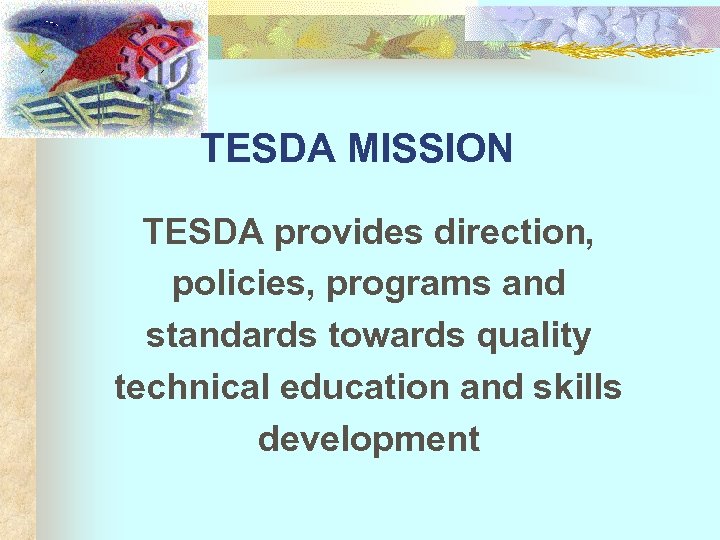 TESDA MISSION

TESDA provides direction, policies, programs and standards towards quality technical education and skills development